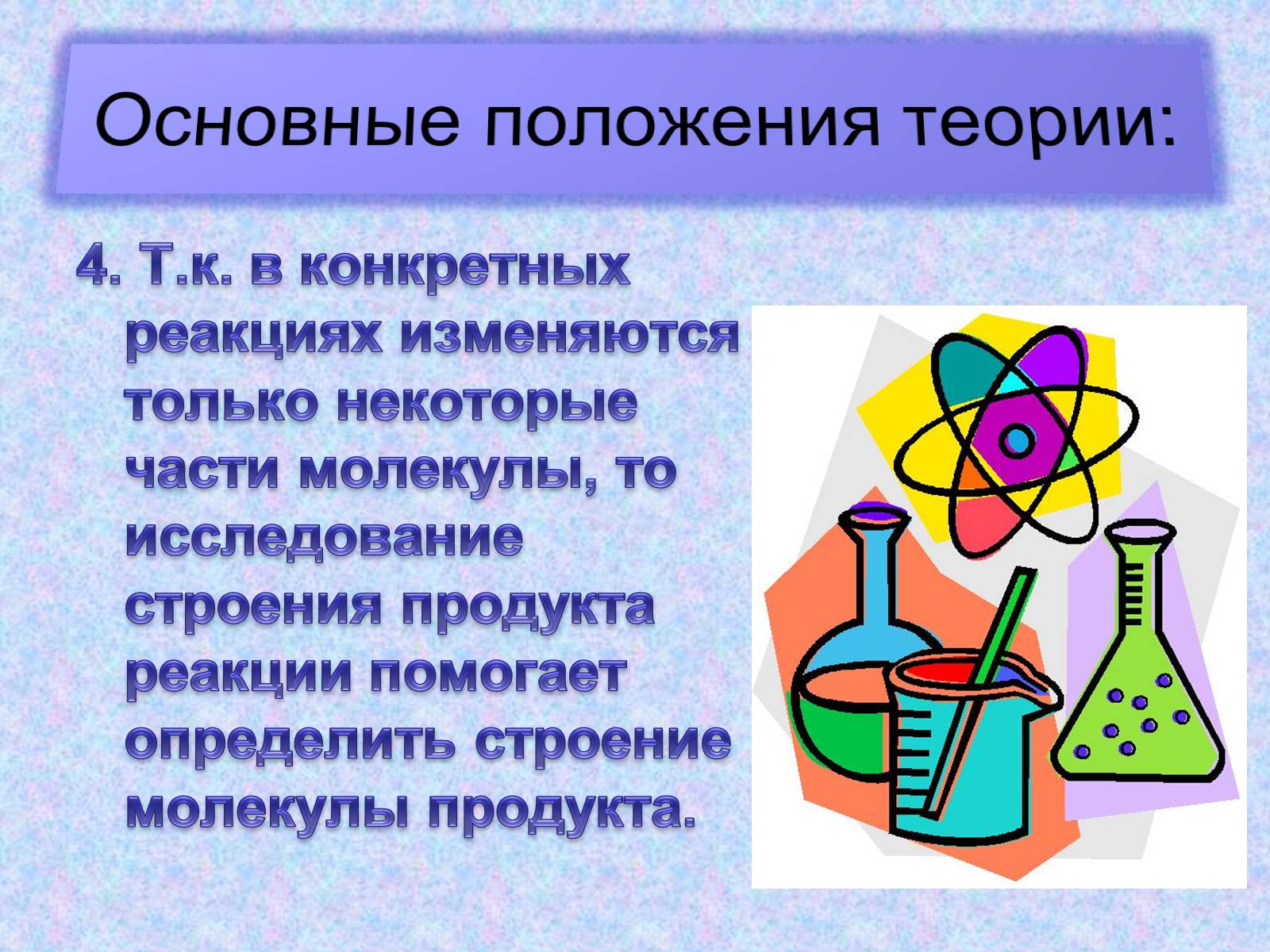 Основные положения теории:

4. Т.к. в конкретных реакциях изменяются только некоторые части молекулы, то исследование строения продукта реакции помогает определить строение молекулы продукта.